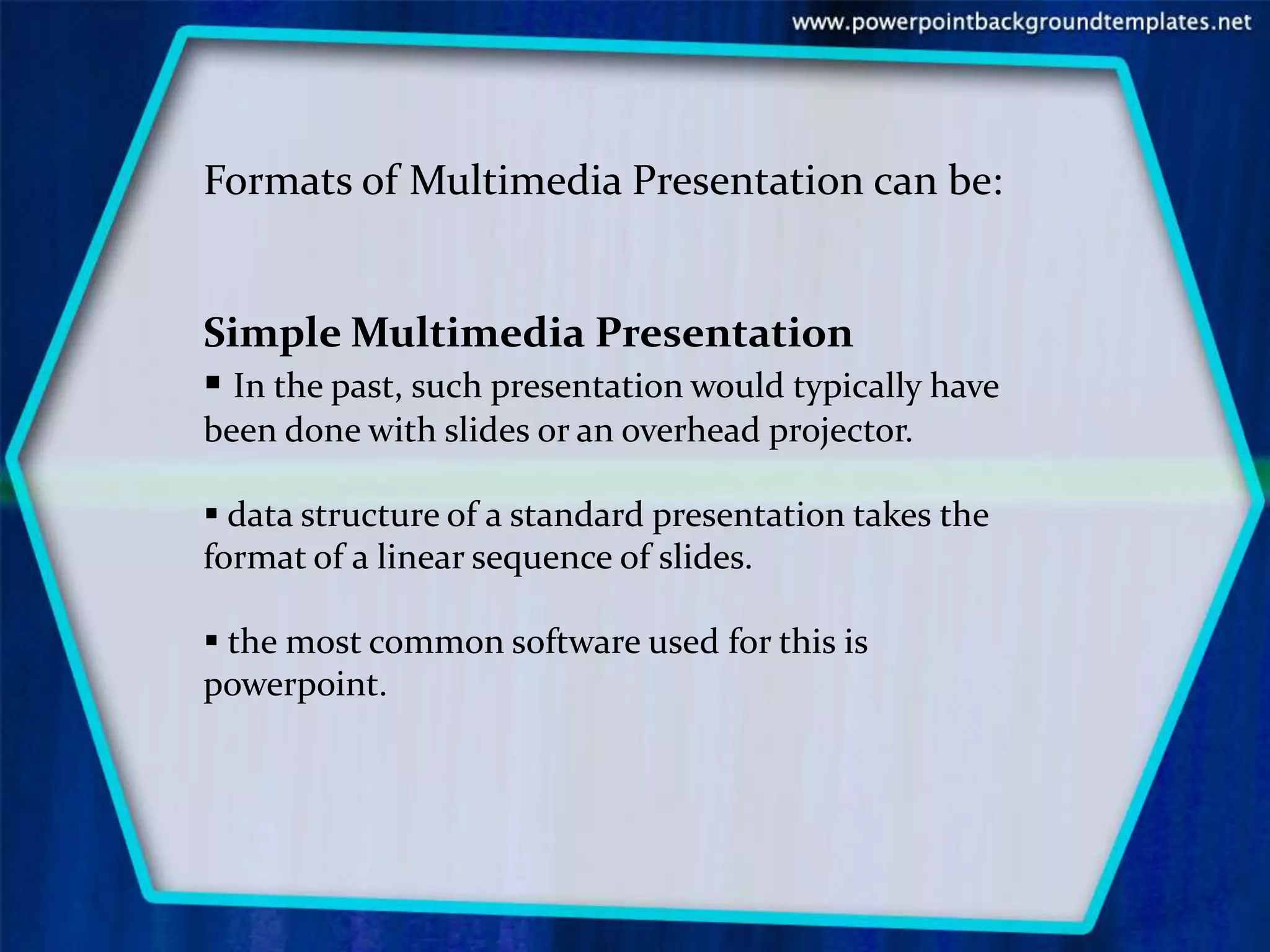 www.powerpointbackgroundtemplates.net

Formats of Multimedia Presentation can be:

Simple Multimedia Presentation

▪ In the past, such presentation would typically have been done with slides or an overhead projector.

▪ data structure of a standard presentation takes the format of a linear sequence of slides.

▪ the most common software used for this is powerpoint.